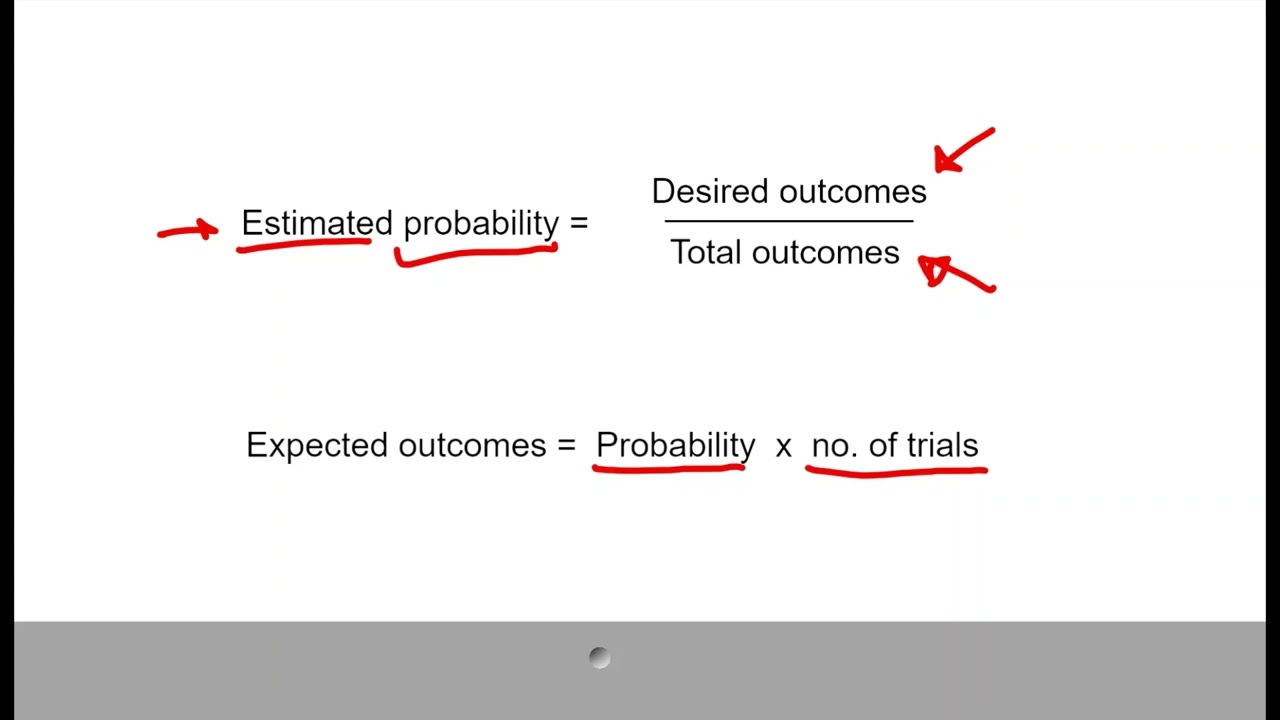 Estimated probability = $\frac{\text{Desired outcomes}}{\text{Total outcomes}}$

Expected outcomes = Probability x no. of trials